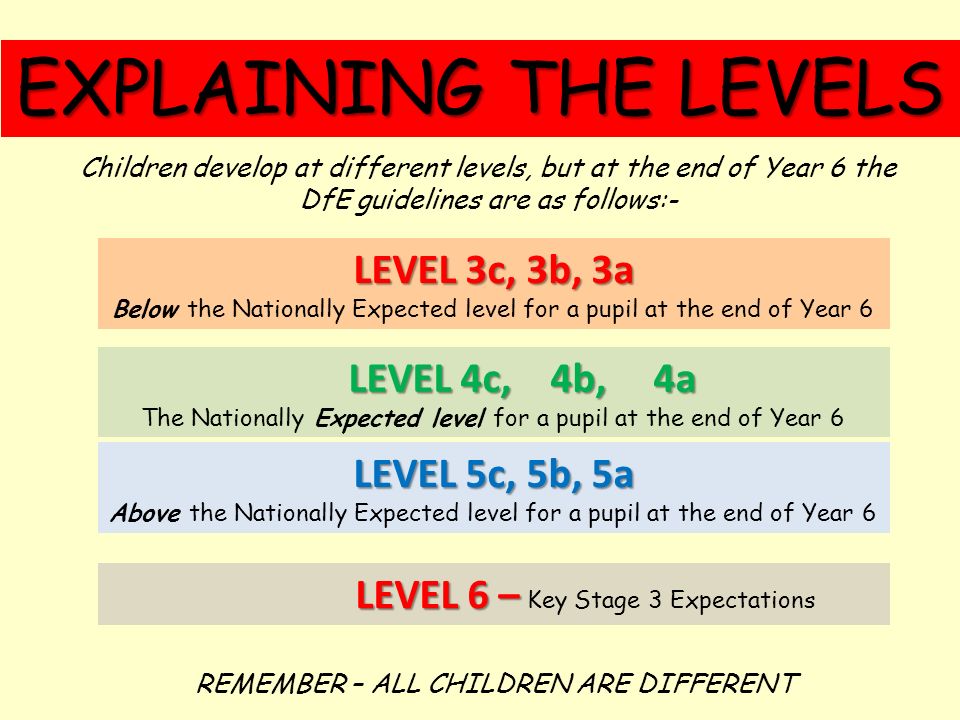 EXPLAINING THE LEVELS

Children develop at different levels, but at the end of Year 6 the DfE guidelines are as follows:-

LEVEL 3c, 3b, 3a
Below the Nationally Expected level for a pupil at the end of Year 6

LEVEL 4c, 4b, 4a
The Nationally Expected level for a pupil at the end of Year 6

LEVEL 5c, 5b, 5a
Above the Nationally Expected level for a pupil at the end of Year 6

LEVEL 6 – Key Stage 3 Expectations

REMEMBER – ALL CHILDREN ARE DIFFERENT